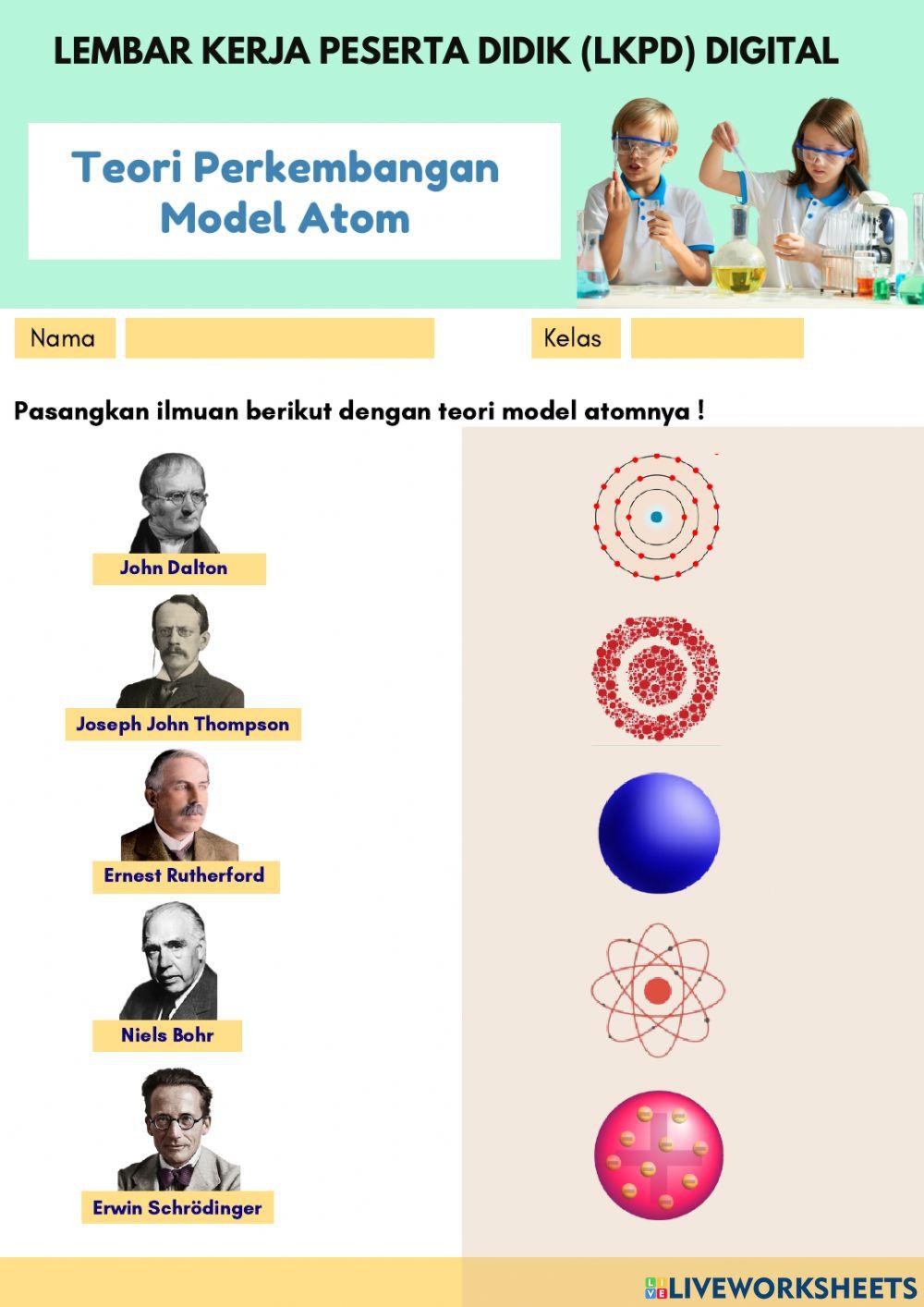 LEMBAR KERJA PESERTA DIDIK (LKPD) DIGITAL

Teori Perkembangan Model Atom

Nama

Kelas

Pasangkan ilmuan berikut dengan teori model atomnya !

John Dalton

Joseph John Thompson

Ernest Rutherford

Niels Bohr

Erwin Schrödinger

LIVEWORKSHEETS